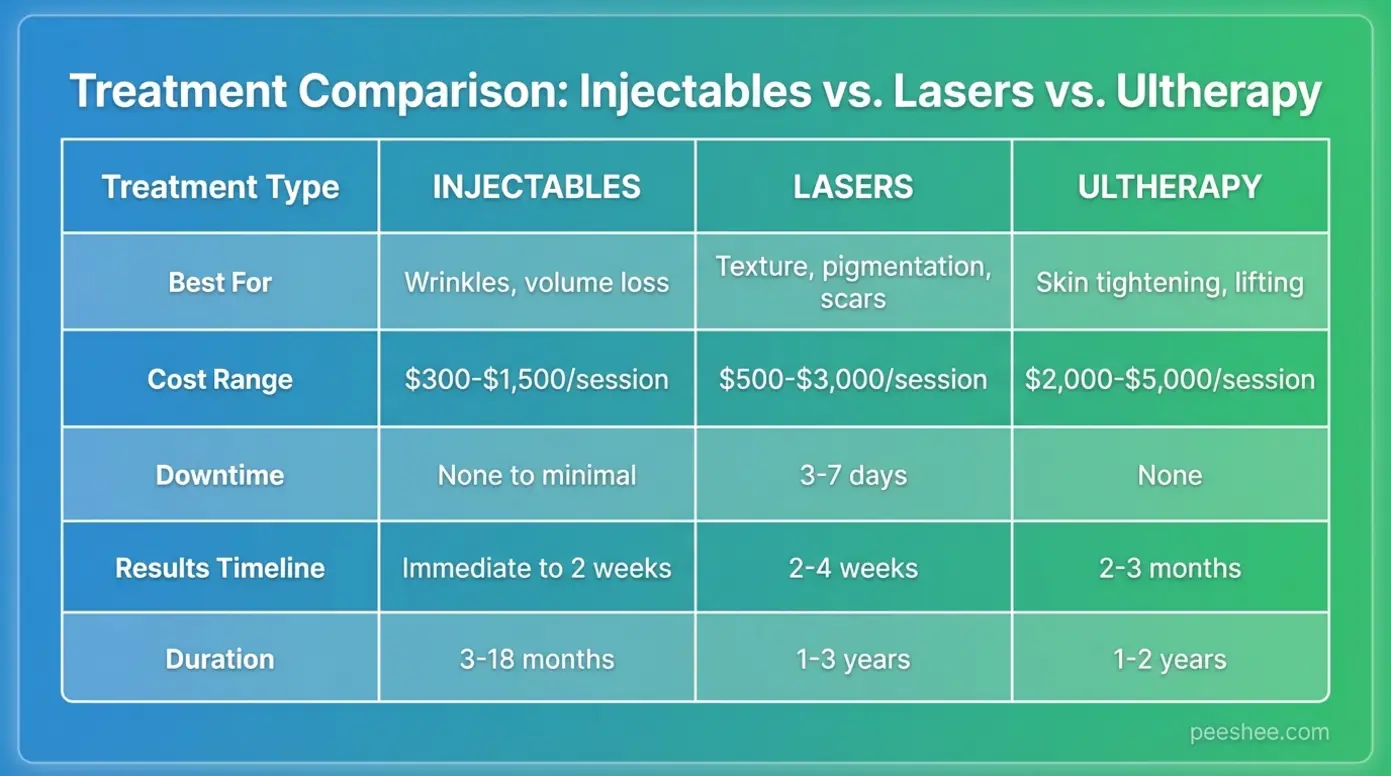 Treatment Comparison: Injectables vs. Lasers vs. Ultherapy

| Treatment Type | INJECTABLES | LASERS | ULTHERAPY |
|---|---|---|---|
| Best For | Wrinkles, volume loss | Texture, pigmentation, scars | Skin tightening, lifting |
| Cost Range | \$300-\$1,500/session | \$500-\$3,000/session | \$2,000-\$5,000/session |
| Downtime | None to minimal | 3-7 days | None |
| Results Timeline | Immediate to 2 weeks | 2-4 weeks | 2-3 months |
| Duration | 3-18 months | 1-3 years | 1-2 years |

peeshee.com